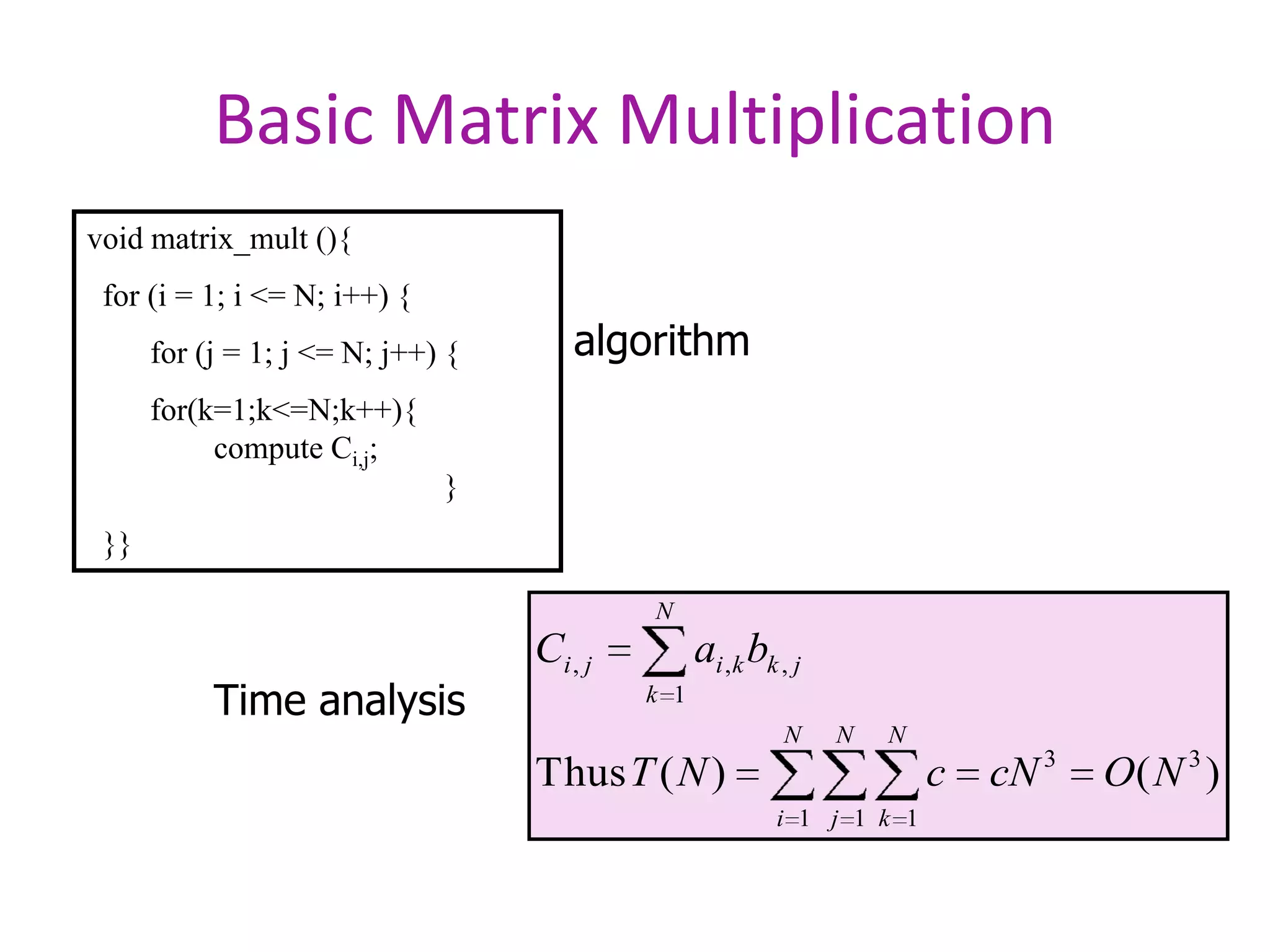 Basic Matrix Multiplication

void matrix_mult (){

for (i = 1; i <= N; i++) {

for (j = 1; j <= N; j++) {

for(k=1;k<=N;k++){
compute $C_{i,j}$;
}

}}

algorithm

Time analysis

$C_{i,j} = \sum_{k=1}^{N} a_{i,k} b_{k,j}$

Thus $T(N) = \sum_{i=1}^{N} \sum_{j=1}^{N} \sum_{k=1}^{N} c = cN^3 = O(N^3)$